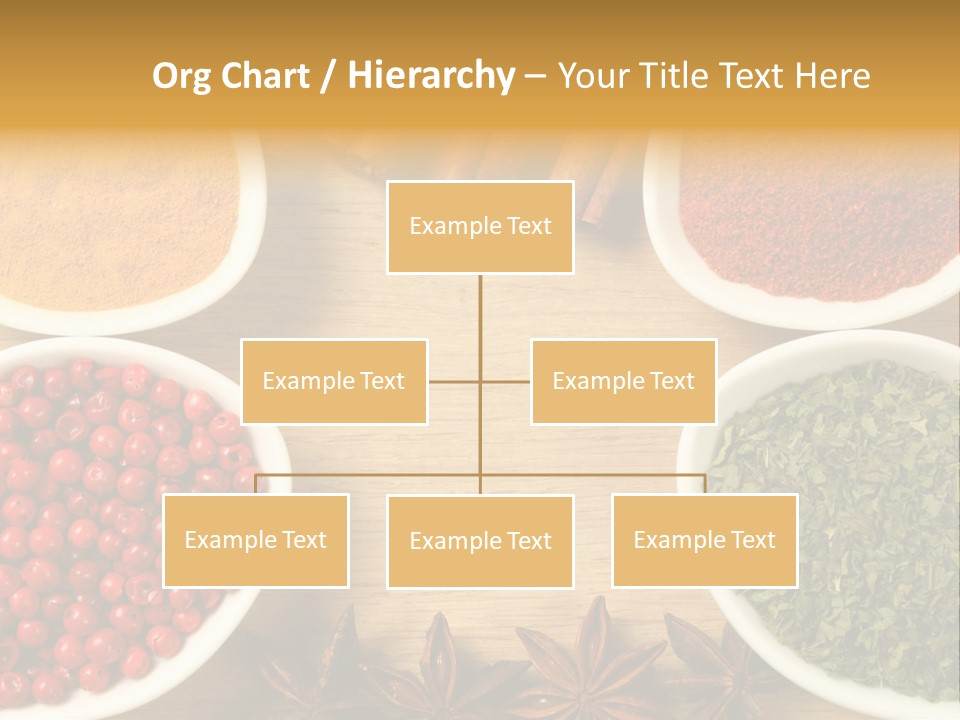 Org Chart / Hierarchy – Your Title Text Here

Example Text

Example Text

Example Text

Example Text

Example Text

Example Text